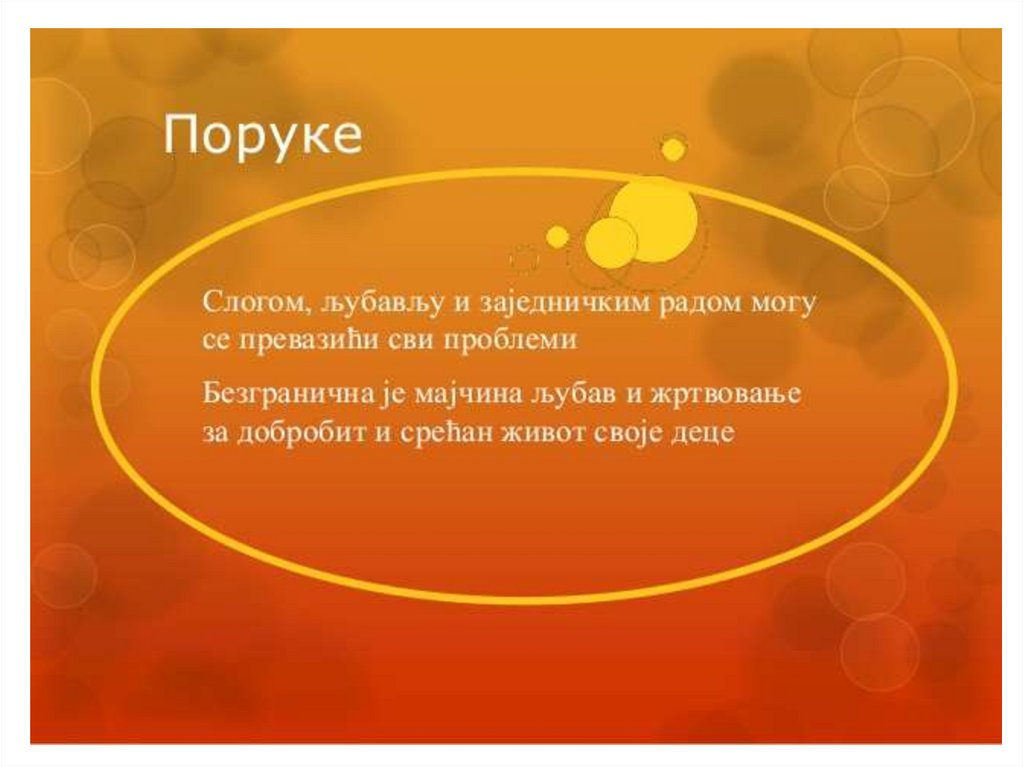 Поруке

Слогом, љубављу и заједничким радом могу се превазићи сви проблеми

Безгранична је мајчина љубав и жртвовање за добробит и срећан живот своје деце